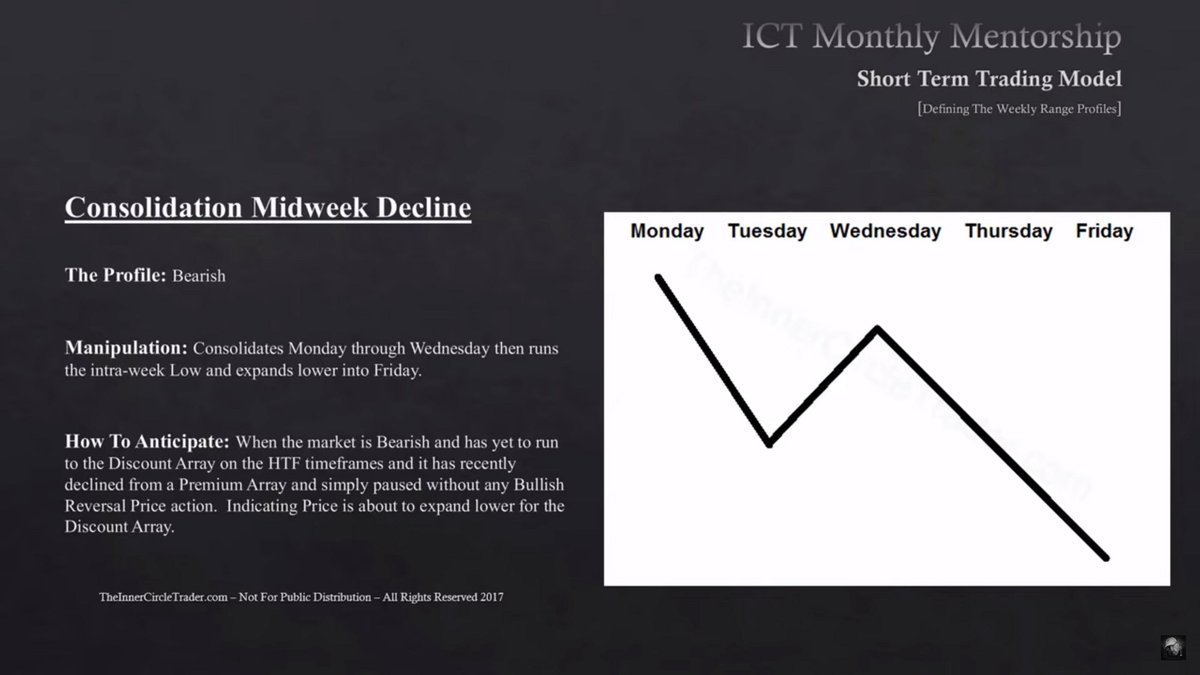 ICT Monthly Mentorship

Short Term Trading Model

[Defining The Weekly Range Profiles]

Consolidation Midweek Decline

The Profile: Bearish

Manipulation: Consolidates Monday through Wednesday then runs the intra-week Low and expands lower into Friday.

How To Anticipate: When the market is Bearish and has yet to run to the Discount Array on the HTF timeframes and it has recently declined from a Premium Array and simply paused without any Bullish Reversal Price action. Indicating Price is about to expand lower for the Discount Array.

TheInnerCircleTrader.com – Not For Public Distribution – All Rights Reserved 2017

Monday Tuesday Wednesday Thursday Friday

TheInnerCircleTrader.com